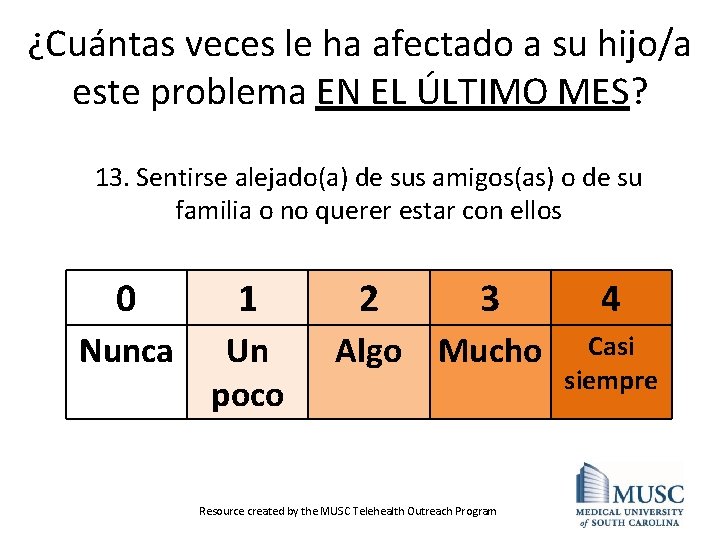 ¿Cuántas veces le ha afectado a su hijo/a este problema EN EL ÚLTIMO MES?

13. Sentirse alejado(a) de sus amigos(as) o de su familia o no querer estar con ellos

| 0 | 1 | 2 | 3 | 4 |
|---|---|---|---|---|
| Nunca | Un poco | Algo | Mucho | Casi siempre |

Resource created by the MUSC Telehealth Outreach Program

MUSC
MEDICAL UNIVERSITY of SOUTH CAROLINA